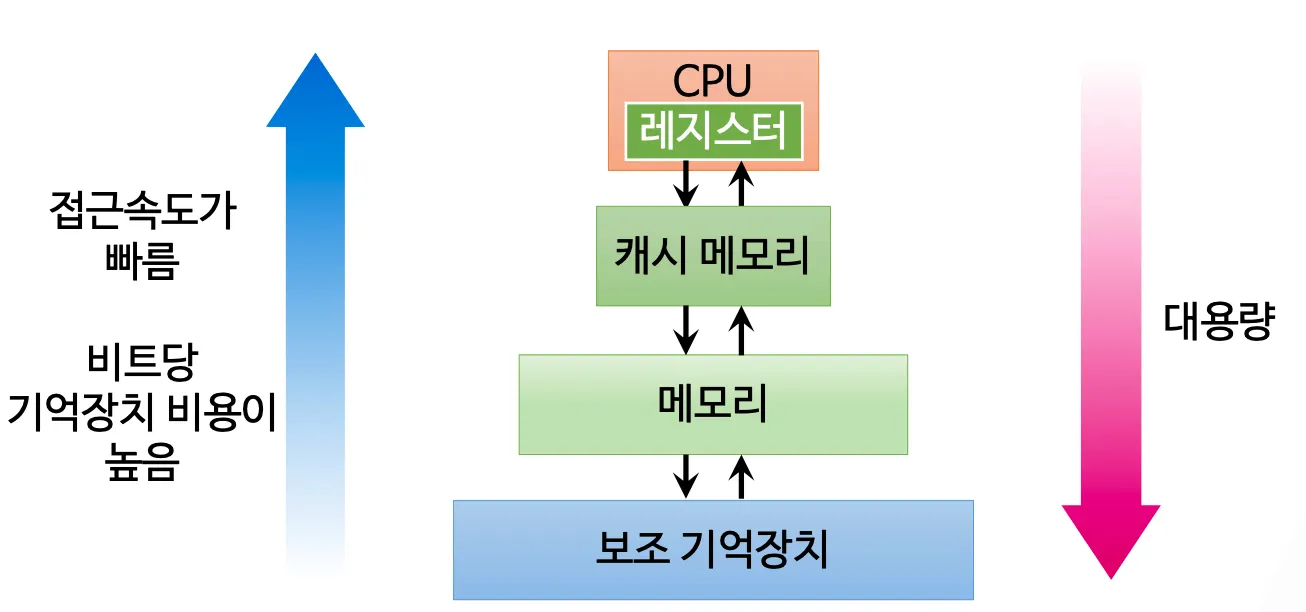 접근속도가
빠름

비트당
기억장치 비용이
높음

CPU
레지스터

캐시 메모리

메모리

보조 기억장치

대용량